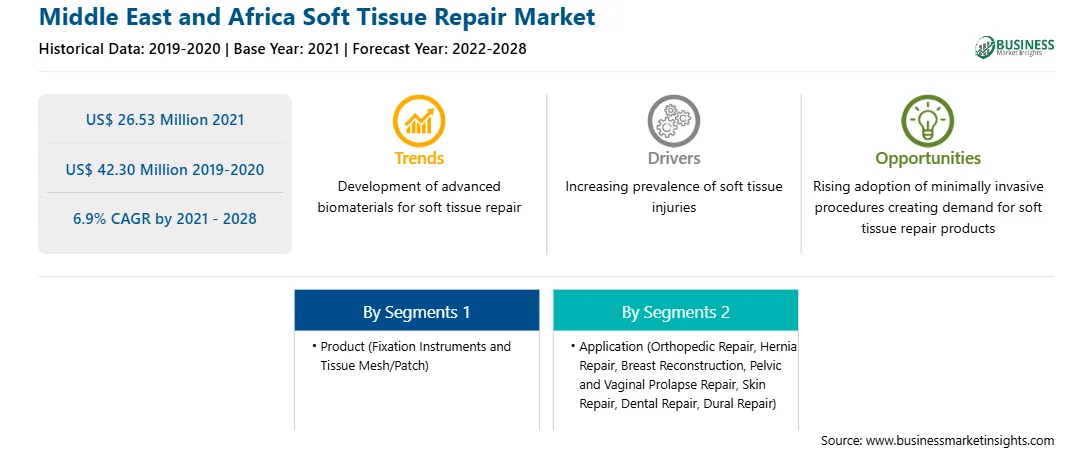 Middle East and Africa Soft Tissue Repair Market

Historical Data: 2019-2020 | Base Year: 2021 | Forecast Year: 2022-2028

BUSINESS Market Insights

US$ 26.53 Million 2021

US$ 42.30 Million 2019-2020

6.9% CAGR by 2021 - 2028

Trends

Development of advanced biomaterials for soft tissue repair

Drivers

Increasing prevalence of soft tissue injuries

Opportunities

Rising adoption of minimally invasive procedures creating demand for soft tissue repair products

By Segments 1

• Product (Fixation Instruments and Tissue Mesh/Patch)

By Segments 2

• Application (Orthopedic Repair, Hernia Repair, Breast Reconstruction, Pelvic and Vaginal Prolapse Repair, Skin Repair, Dental Repair, Dural Repair)

Source: www.businessmarketinsights.com